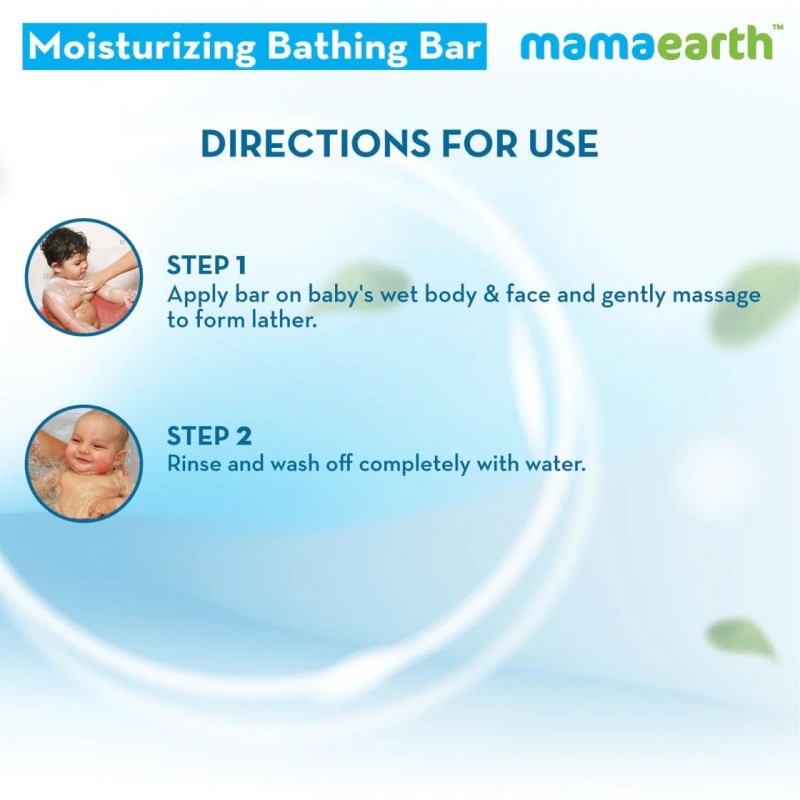 Moisturizing Bathing Bar

mamaearth™

DIRECTIONS FOR USE

STEP 1
Apply bar on baby's wet body & face and gently massage to form lather.

STEP 2
Rinse and wash off completely with water.